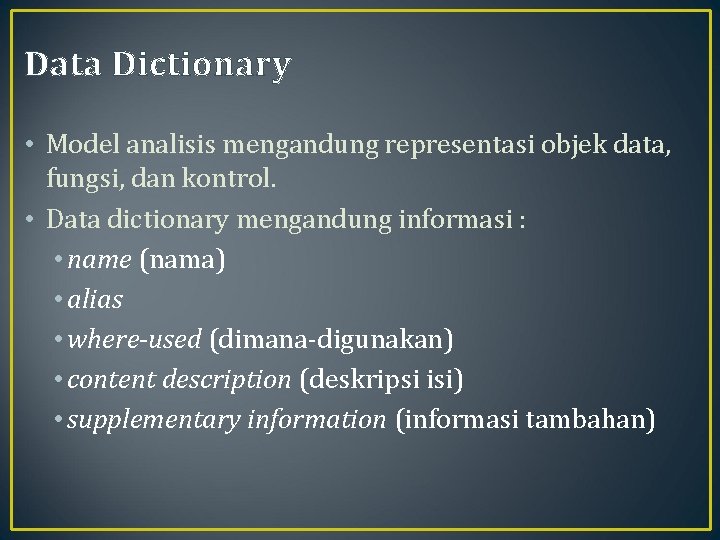 Data Dictionary

• Model analisis mengandung representasi objek data, fungsi, dan kontrol.
• Data dictionary mengandung informasi :
  • name (nama)
  • alias
  • where-used (dimana-digunakan)
  • content description (deskripsi isi)
  • supplementary information (informasi tambahan)